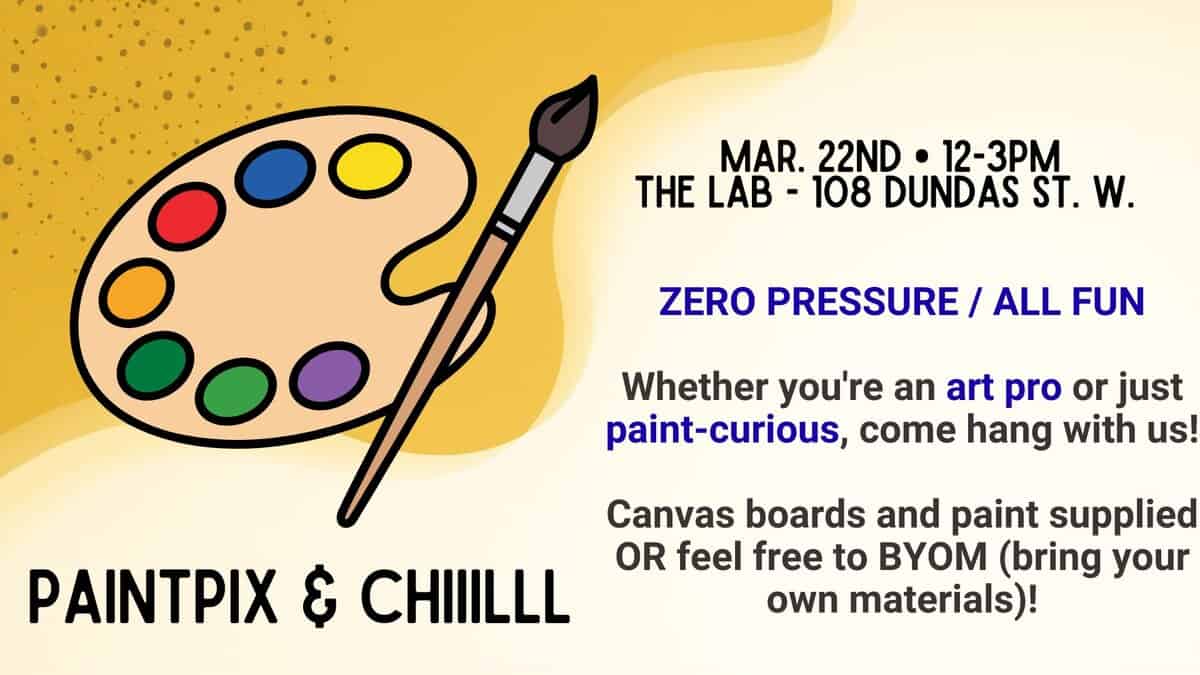 MAR. 22ND • 12-3PM
THE LAB - 108 DUNDAS ST. W.

ZERO PRESSURE / ALL FUN

Whether you're an art pro or just paint-curious, come hang with us!

Canvas boards and paint supplied OR feel free to BYOM (bring your own materials)!

PAINTPIX & CHIIILLL